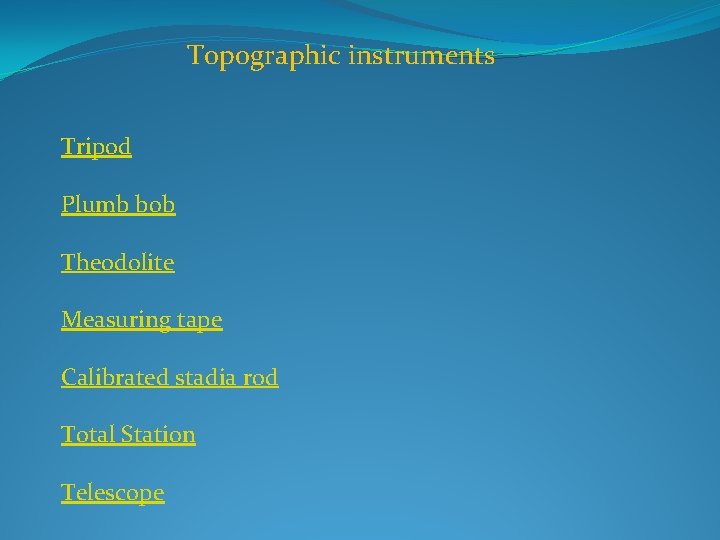 Topographic instruments

Tripod

Plumb bob

Theodolite

Measuring tape

Calibrated stadia rod

Total Station

Telescope